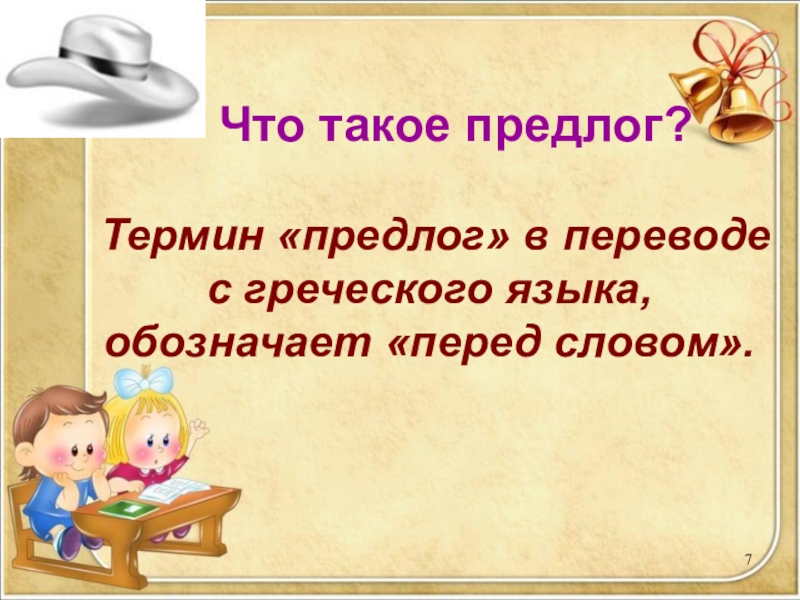 Что такое предлог?

Термин «предлог» в переводе с греческого языка, обозначает «перед словом».

7